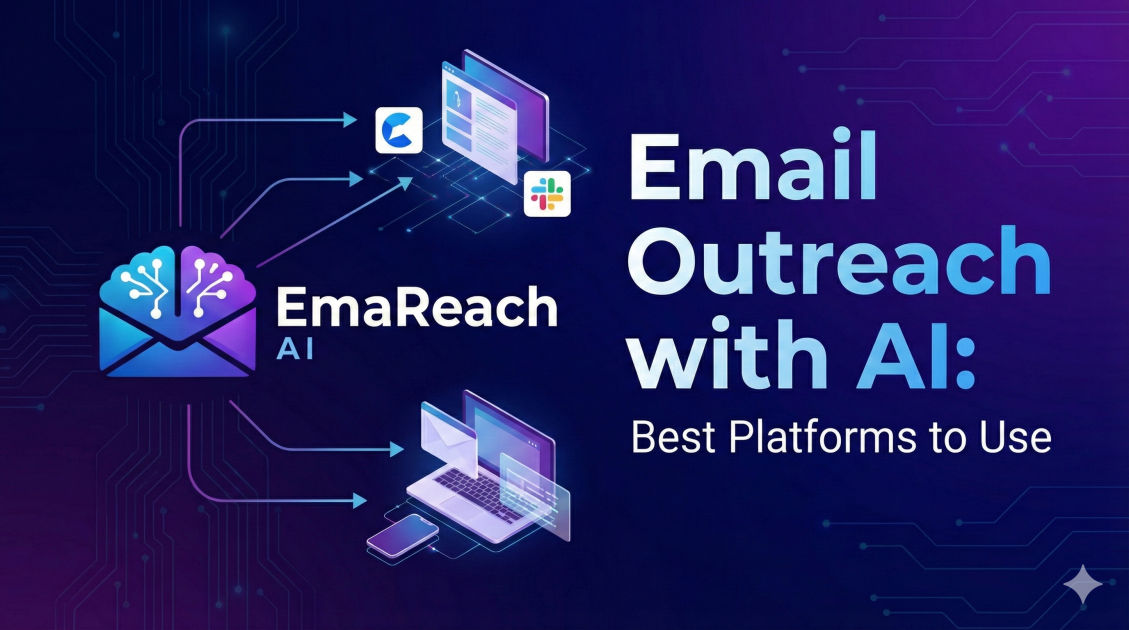 EmaReach
AI

Email Outreach with AI:
Best Platforms to Use